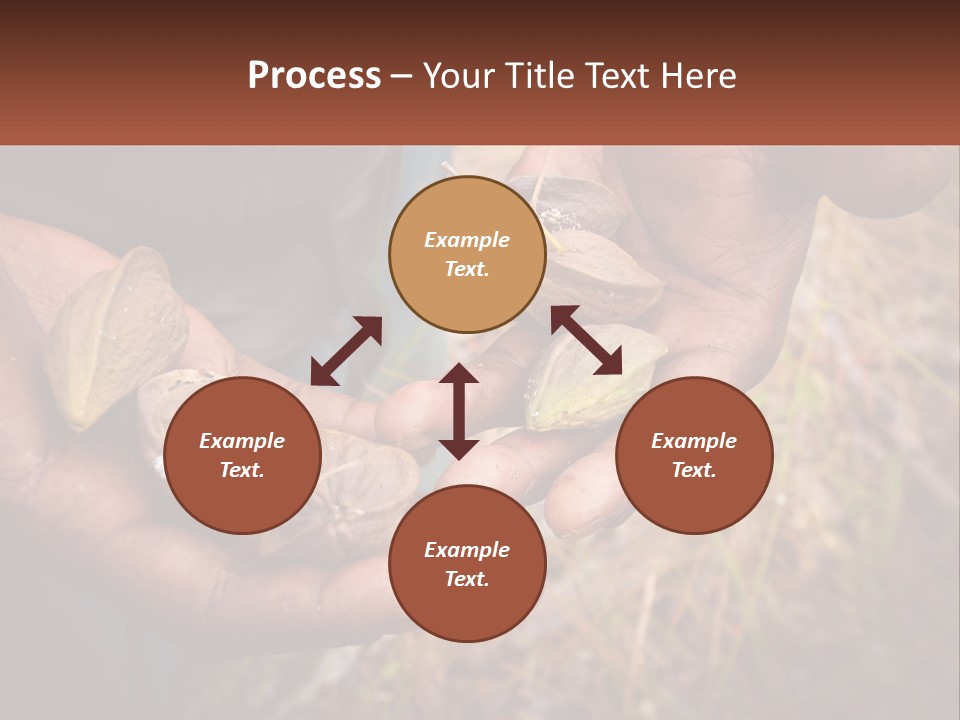 Process – Your Title Text Here

Example Text.

Example Text.

Example Text.

Example Text.